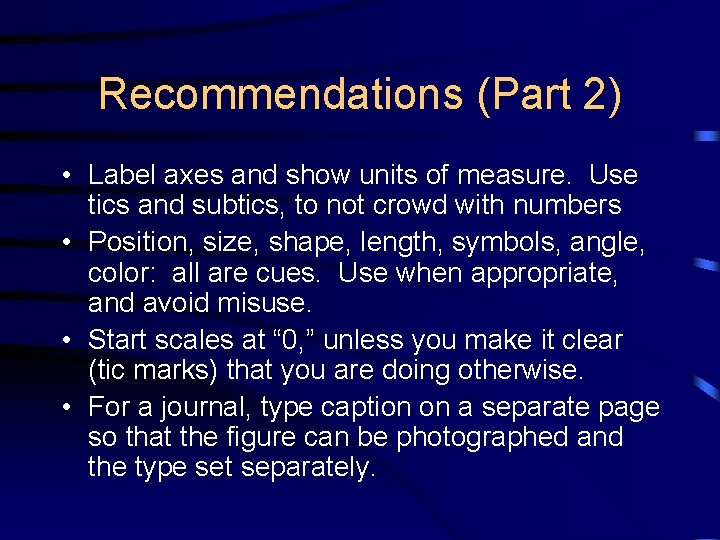 Recommendations (Part 2)

• Label axes and show units of measure. Use tics and subtics, to not crowd with numbers

• Position, size, shape, length, symbols, angle, color: all are cues. Use when appropriate, and avoid misuse.

• Start scales at “0,” unless you make it clear (tic marks) that you are doing otherwise.

• For a journal, type caption on a separate page so that the figure can be photographed and the type set separately.